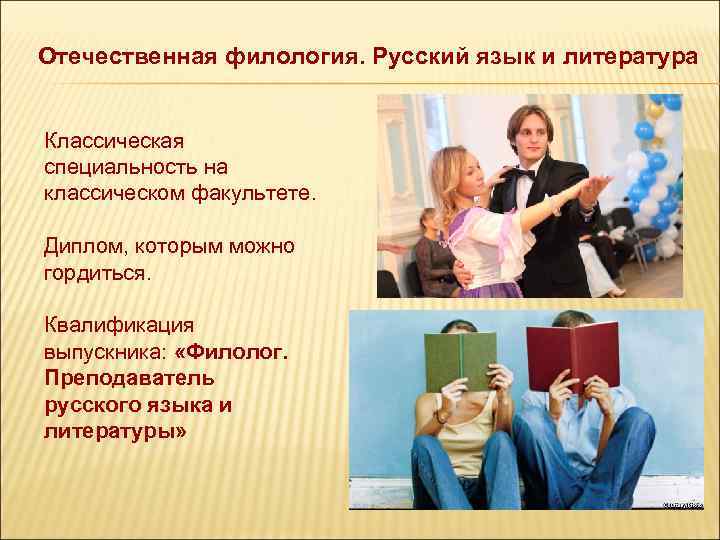 Отечественная филология. Русский язык и литература

Классическая специальность на классическом факультете.

Диплом, которым можно гордиться.

Квалификация выпускника: «Филолог. Преподаватель русского языка и литературы»